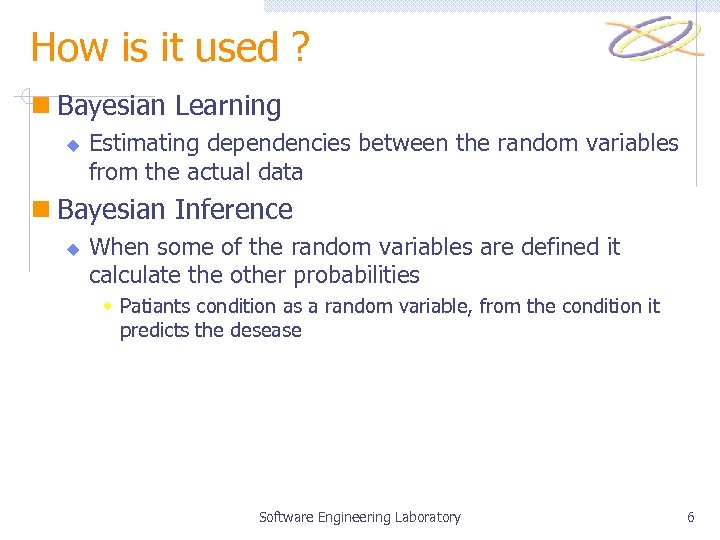 How is it used ?

Bayesian Learning

Estimating dependencies between the random variables from the actual data

Bayesian Inference

When some of the random variables are defined it calculate the other probabilities

Patiants condition as a random variable, from the condition it predicts the desease

Software Engineering Laboratory

6